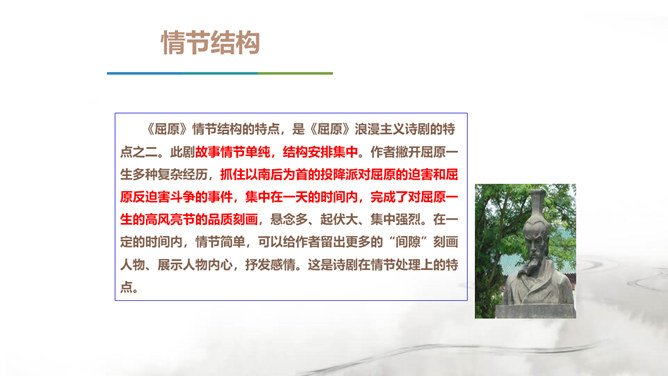 情节结构

《屈原》情节结构的特点，是《屈原》浪漫主义诗剧的特点之二。此剧故事情节单纯，结构安排集中。作者撇开屈原一生多种复杂经历，抓住以南后为首的投降派对屈原的迫害和屈原反迫害斗争的事件，集中在一天的时间内，完成了对屈原一生的高风亮节的品质刻画，悬念多、起伏大、集中强烈。在一定的时间内，情节简单，可以给作者留出更多的“间隙”刻画人物、展示人物内心，抒发感情。这是诗剧在情节处理上的特点。